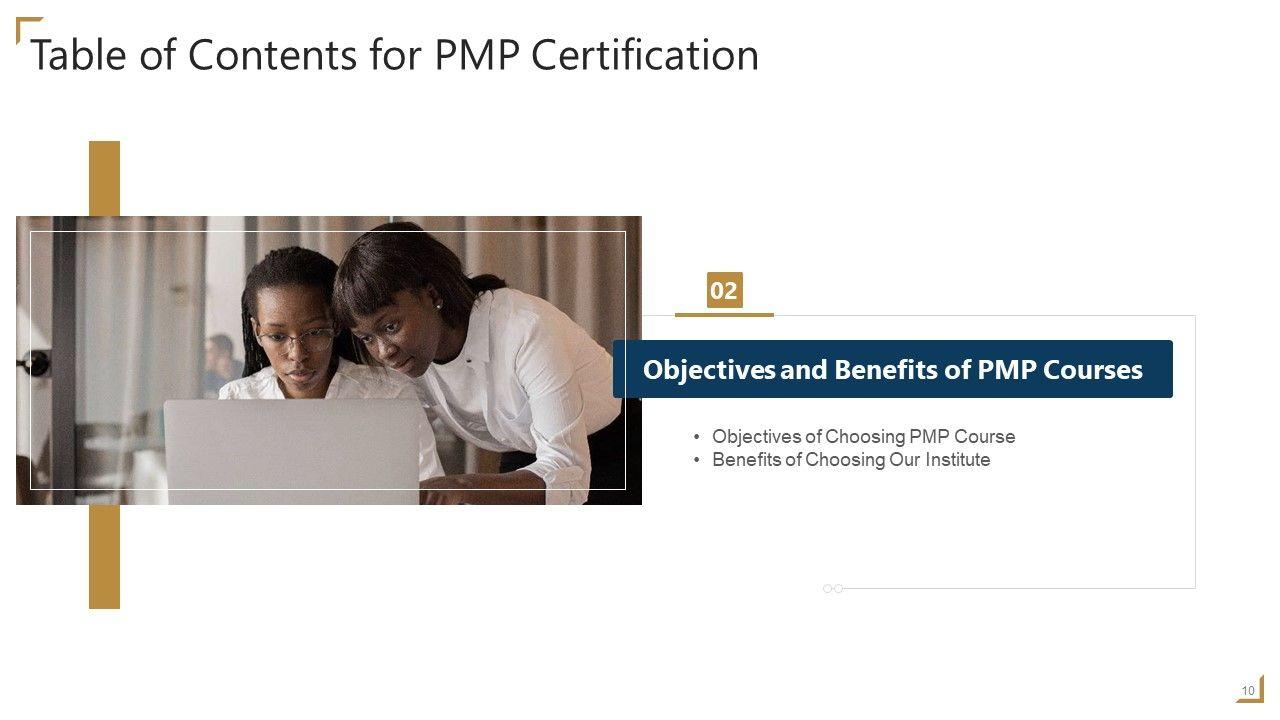 Table of Contents for PMP Certification

02

Objectives and Benefits of PMP Courses

• Objectives of Choosing PMP Course
• Benefits of Choosing Our Institute

10